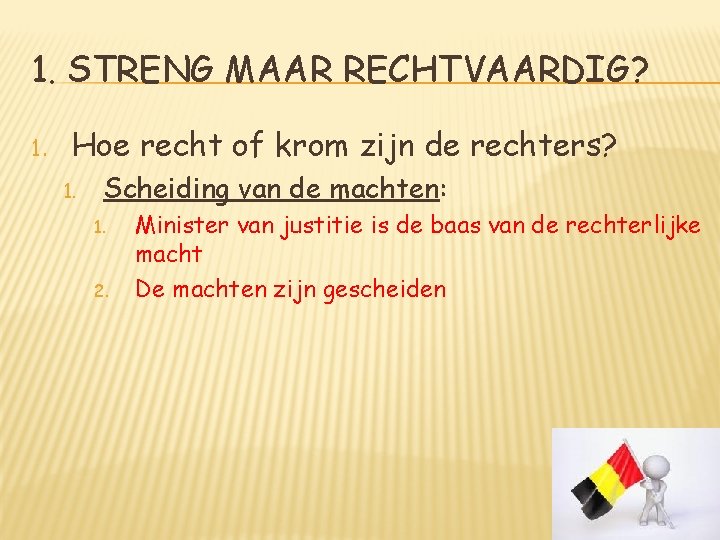 1. STRENG MAAR RECHTVAARDIG?

1. Hoe recht of krom zijn de rechters?

1. Scheiding van de machten:

1. Minister van justitie is de baas van de rechterlijke macht

2. De machten zijn gescheiden